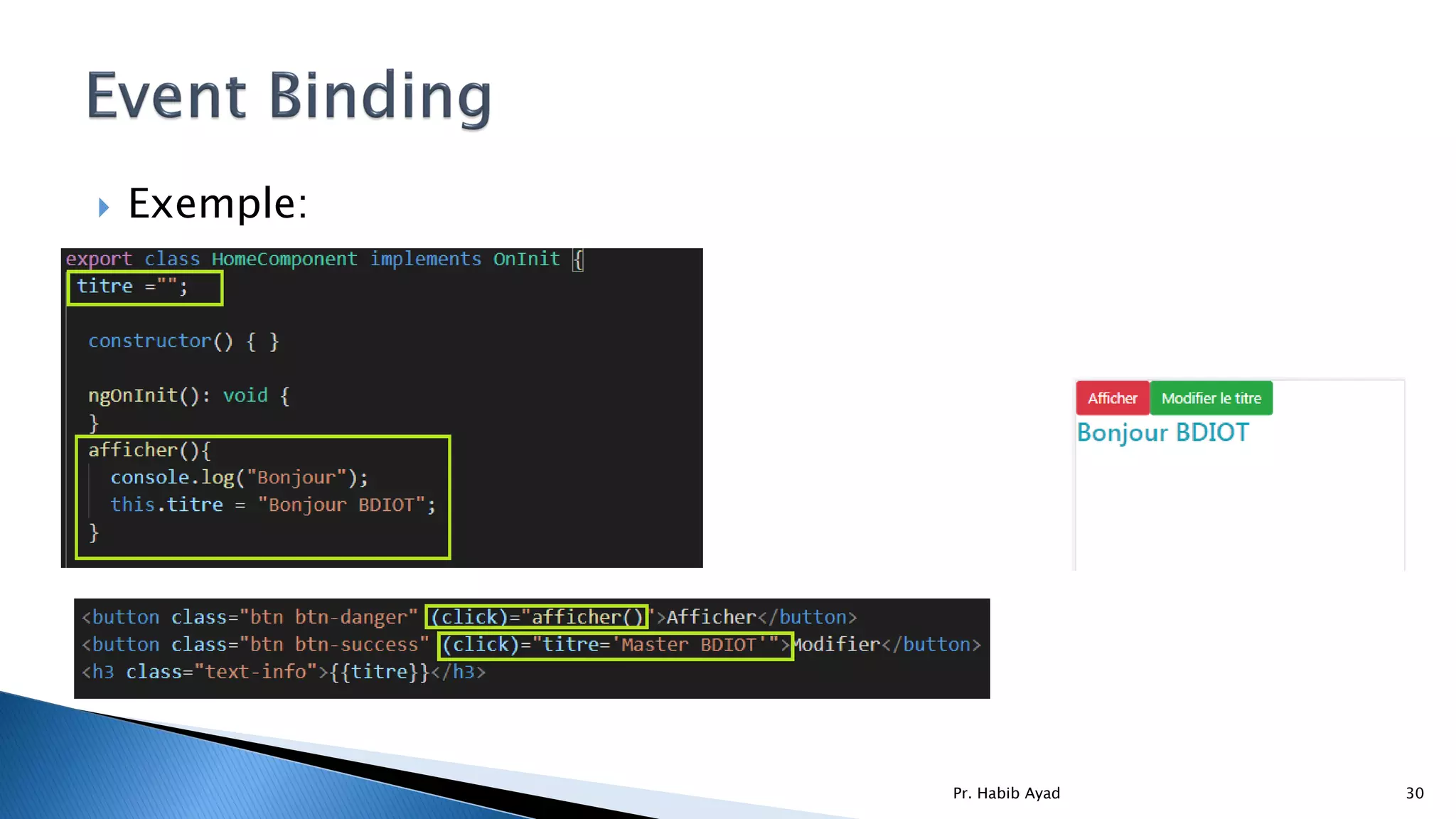 Event Binding

Exemple:

export class HomeComponent implements OnInit {
titre ="";

constructor() { }

ngOnInit(): void {
}
afficher(){
console.log("Bonjour");
this.titre = "Bonjour BDIOT";
}

Afficher Modifier le titre

Bonjour BDIOT

<button class="btn btn-danger" (click)="afficher()">Afficher</button>
<button class="btn btn-success" (click)="titre='Master BDIOT'">Modifier</button>
<h3 class="text-info">{{titre}}</h3>

Pr. Habib Ayad

30